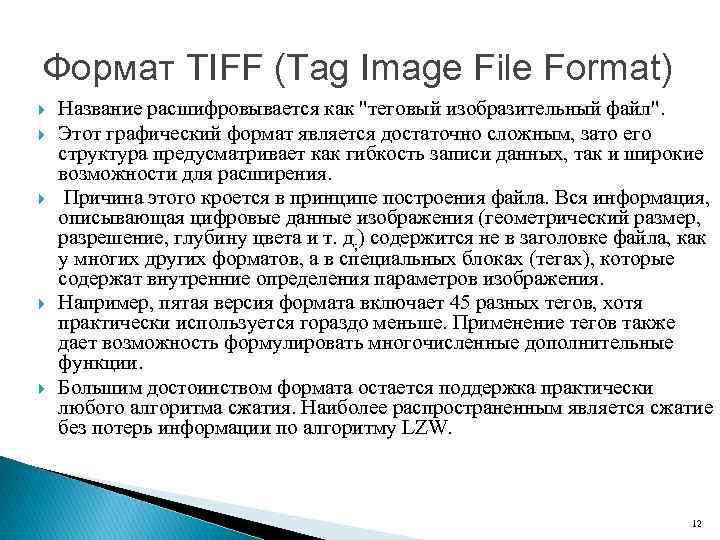 Формат TIFF (Tag Image File Format)

Название расшифровывается как "теговый изобразительный файл".

Этот графический формат является достаточно сложным, зато его структура предусматривает как гибкость записи данных, так и широкие возможности для расширения.

Причина этого кроется в принципе построения файла. Вся информация, описывающая цифровые данные изображения (геометрический размер, разрешение, глубину цвета и т. д.) содержится не в заголовке файла, как у многих других форматов, а в специальных блоках (тегах), которые содержат внутренние определения параметров изображения.

Например, пятая версия формата включает 45 разных тегов, хотя практически используется гораздо меньше. Применение тегов также дает возможность формулировать многочисленные дополнительные функции.

Большим достоинством формата остается поддержка практически любого алгоритма сжатия. Наиболее распространенным является сжатие без потерь информации по алгоритму LZW.

12